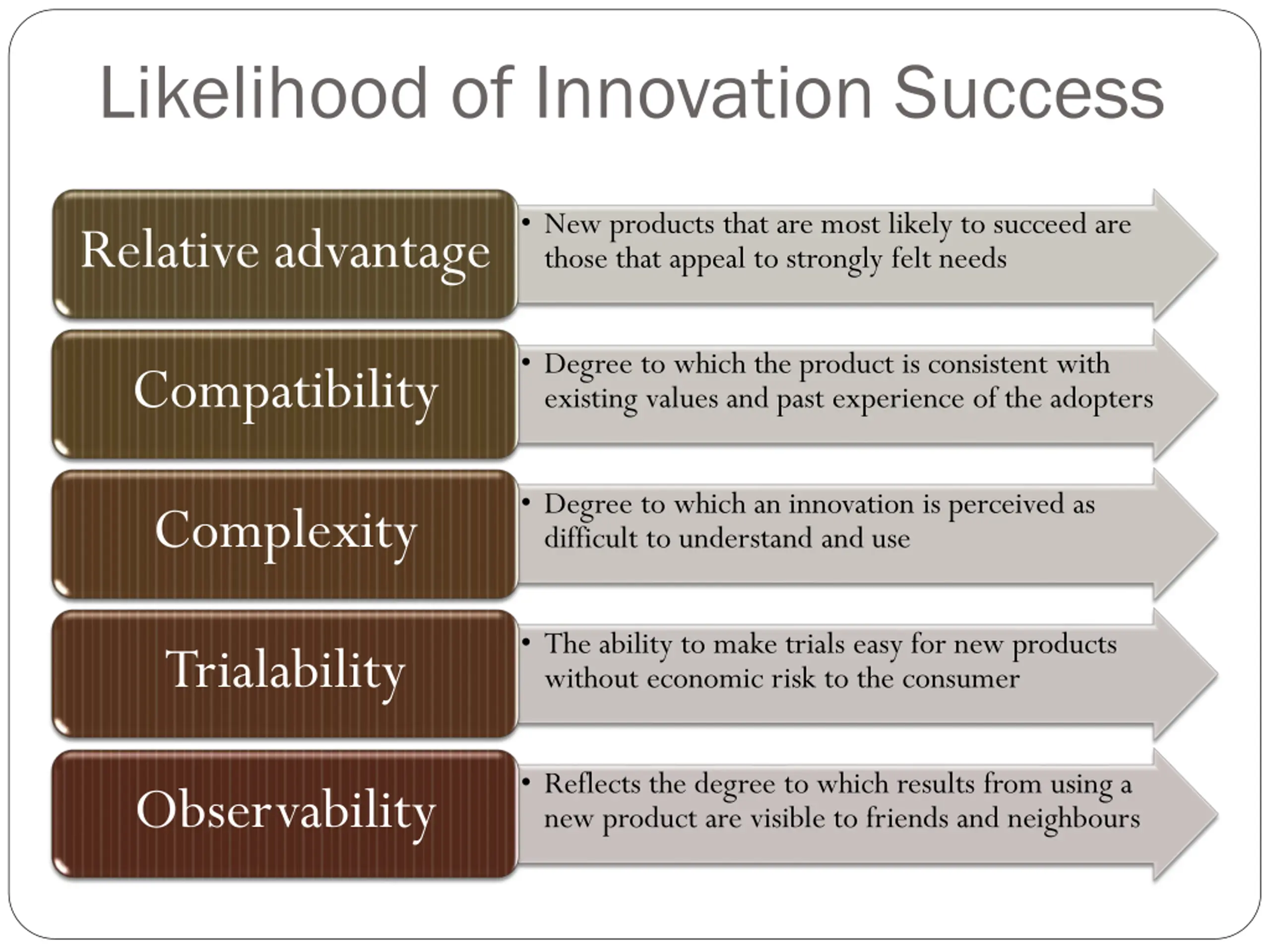 Likelihood of Innovation Success

Relative advantage

• New products that are most likely to succeed are those that appeal to strongly felt needs

Compatibility

• Degree to which the product is consistent with existing values and past experience of the adopters

Complexity

• Degree to which an innovation is perceived as difficult to understand and use

Trialability

• The ability to make trials easy for new products without economic risk to the consumer

Observability

• Reflects the degree to which results from using a new product are visible to friends and neighbours